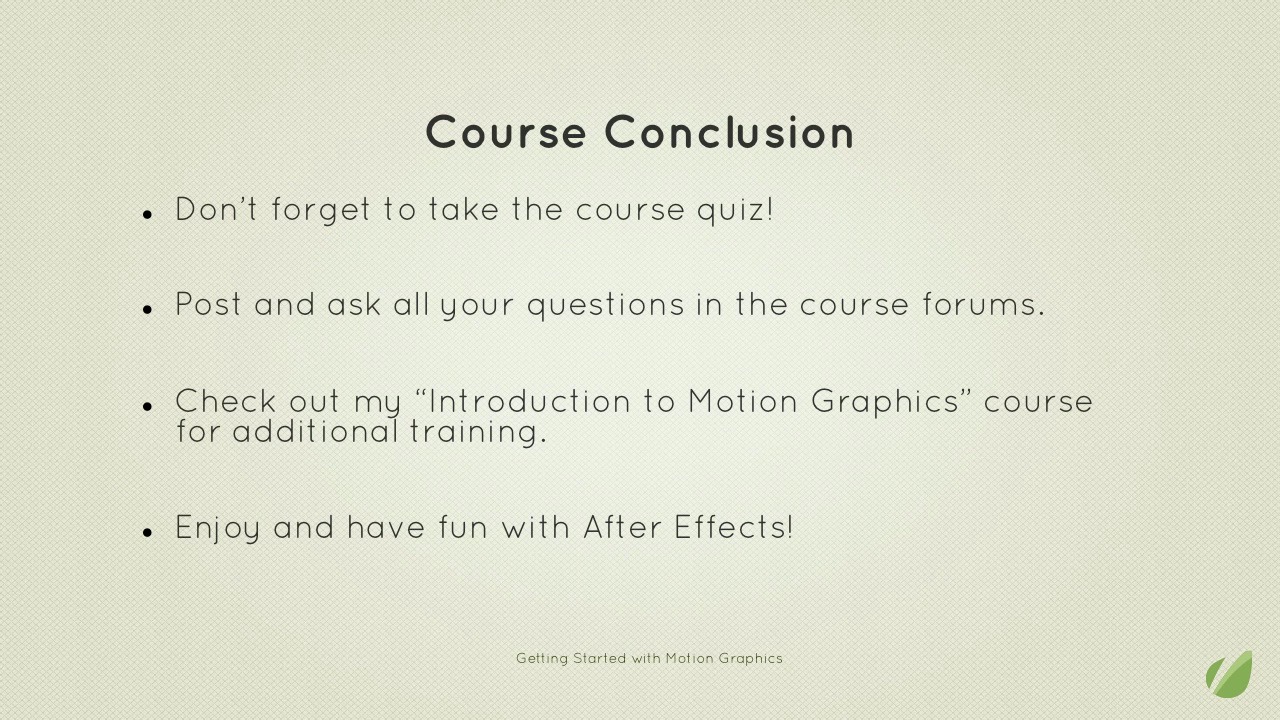 Course Conclusion

• Don't forget to take the course quiz!

• Post and ask all your questions in the course forums.

• Check out my "Introduction to Motion Graphics" course for additional training.

• Enjoy and have fun with After Effects!

Getting Started with Motion Graphics